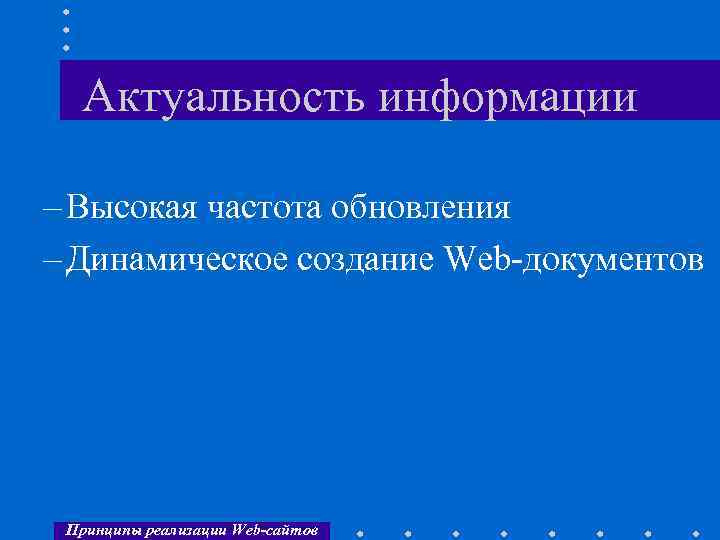 Актуальность информации

– Высокая частота обновления
– Динамическое создание Web-документов

Принципы реализации Web-сайтов